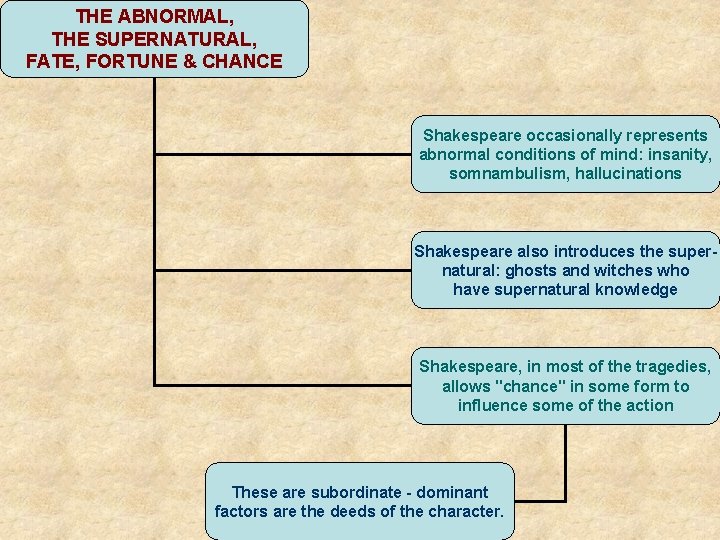 THE ABNORMAL,
THE SUPERNATURAL,
FATE, FORTUNE & CHANCE

Shakespeare occasionally represents abnormal conditions of mind: insanity, somnambulism, hallucinations

Shakespeare also introduces the supernatural: ghosts and witches who have supernatural knowledge

Shakespeare, in most of the tragedies, allows "chance" in some form to influence some of the action

These are subordinate - dominant factors are the deeds of the character.